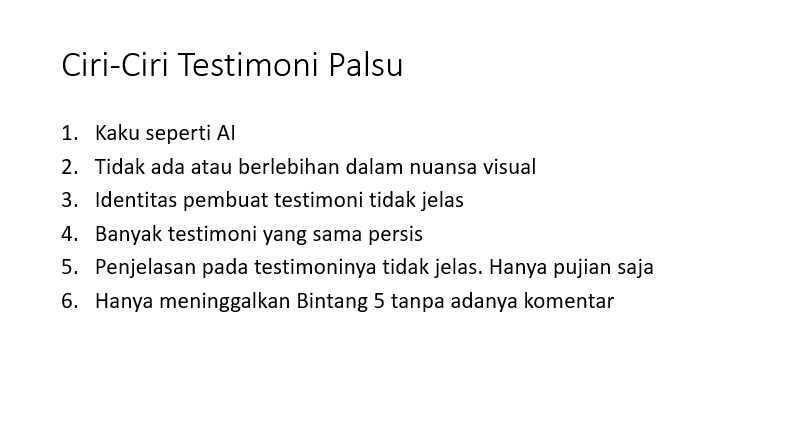 Ciri-Ciri Testimoni Palsu

1. Kaku seperti AI
2. Tidak ada atau berlebihan dalam nuansa visual
3. Identitas pembuat testimoni tidak jelas
4. Banyak testimoni yang sama persis
5. Penjelasan pada testimoninya tidak jelas. Hanya pujian saja
6. Hanya meninggalkan Bintang 5 tanpa adanya komentar